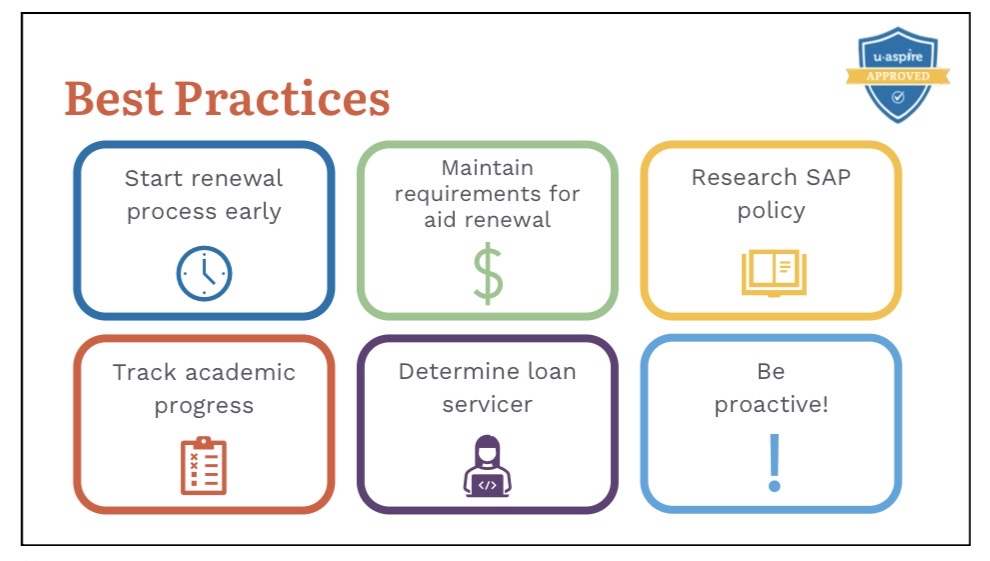 u·aspire
APPROVED

Best Practices

Start renewal process early

Maintain requirements for aid renewal

$

Research SAP policy

Track academic progress

Determine loan servicer

</>

Be proactive!

!